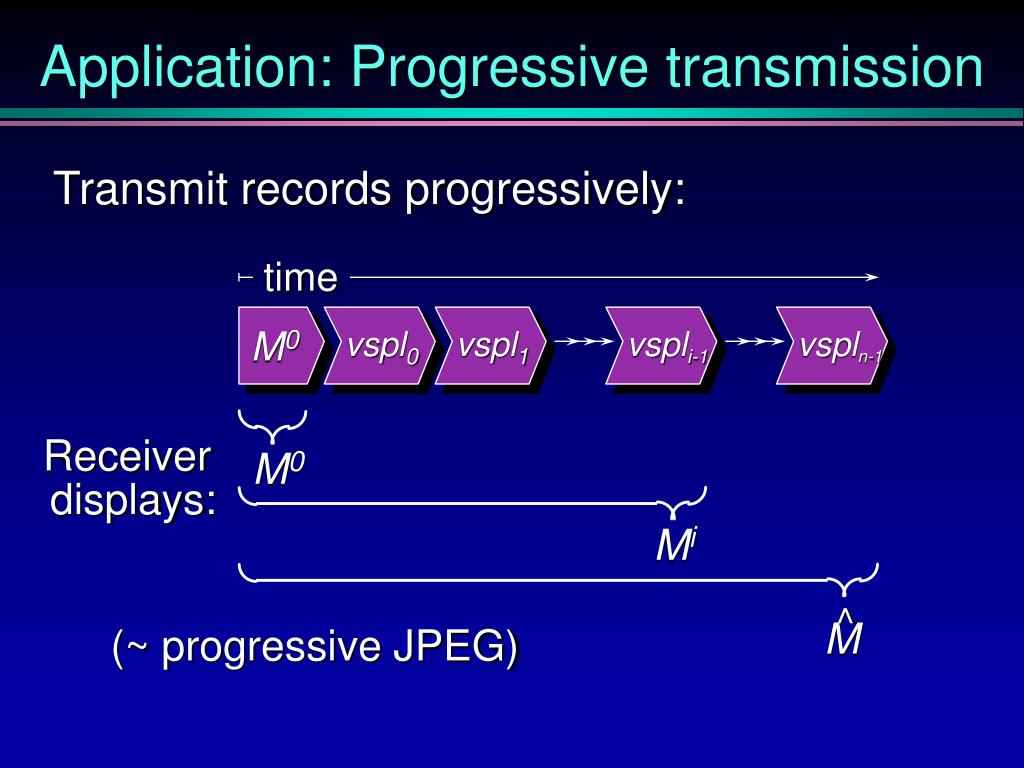 Application: Progressive transmission

Transmit records progressively:

time

$M^0$ $vspl_0$ $vspl_1$ $vspl_{i-1}$ $vspl_{n-1}$

Receiver displays:

$M^0$

$M^i$

$\hat{M}$

(~ progressive JPEG)